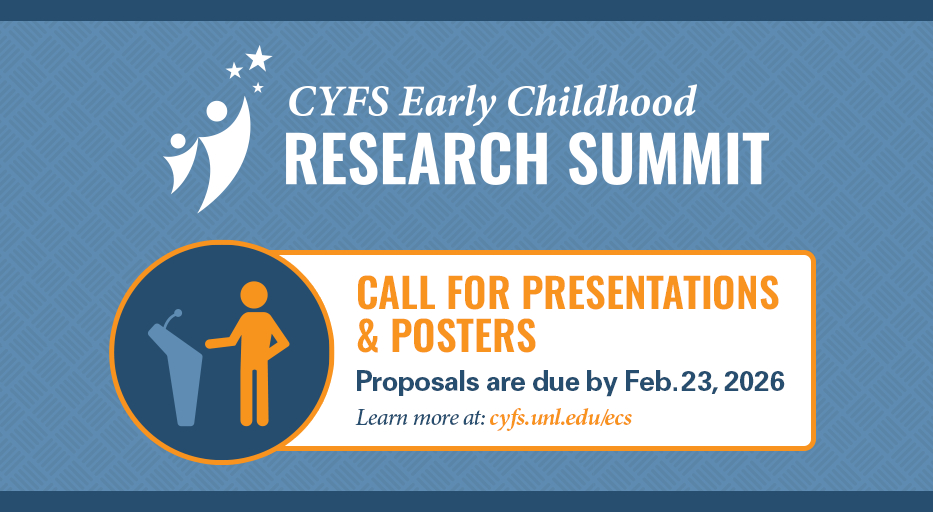 CYFS Early Childhood
RESEARCH SUMMIT

CALL FOR PRESENTATIONS & POSTERS

Proposals are due by Feb. 23, 2026

Learn more at: cyfs.unl.edu/ecs